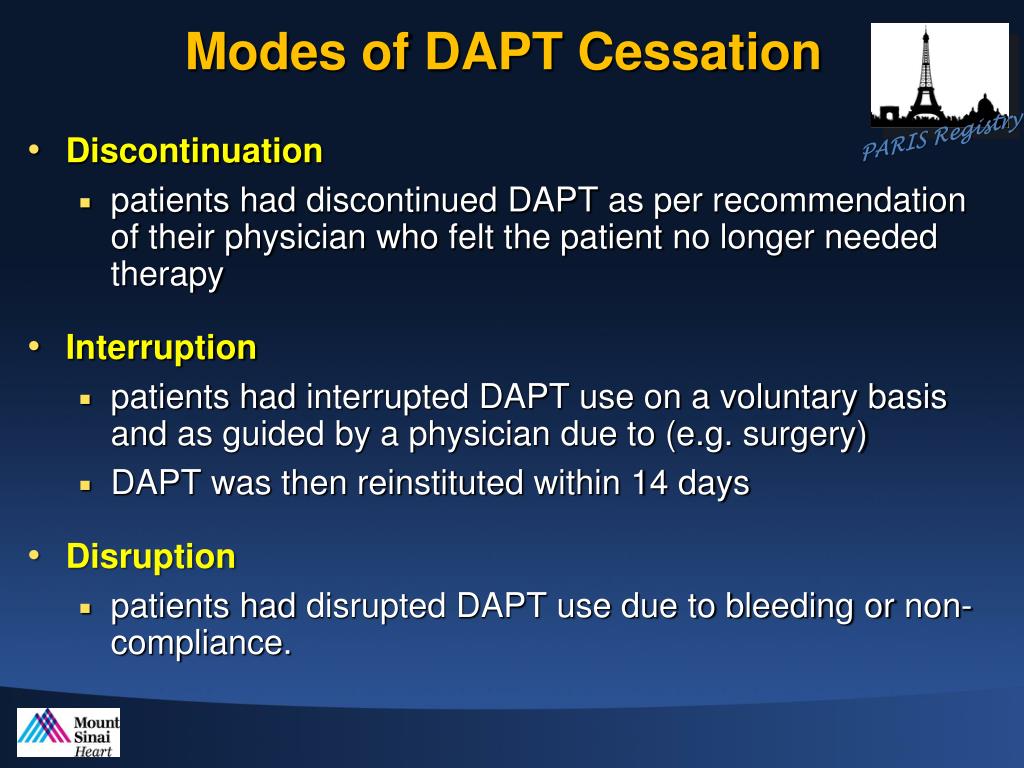 Modes of DAPT Cessation

PARIS Registry

• Discontinuation
 ▪ patients had discontinued DAPT as per recommendation of their physician who felt the patient no longer needed therapy

• Interruption
 ▪ patients had interrupted DAPT use on a voluntary basis and as guided by a physician due to (e.g. surgery)
 ▪ DAPT was then reinstituted within 14 days

• Disruption
 ▪ patients had disrupted DAPT use due to bleeding or non-compliance.

Mount Sinai Heart